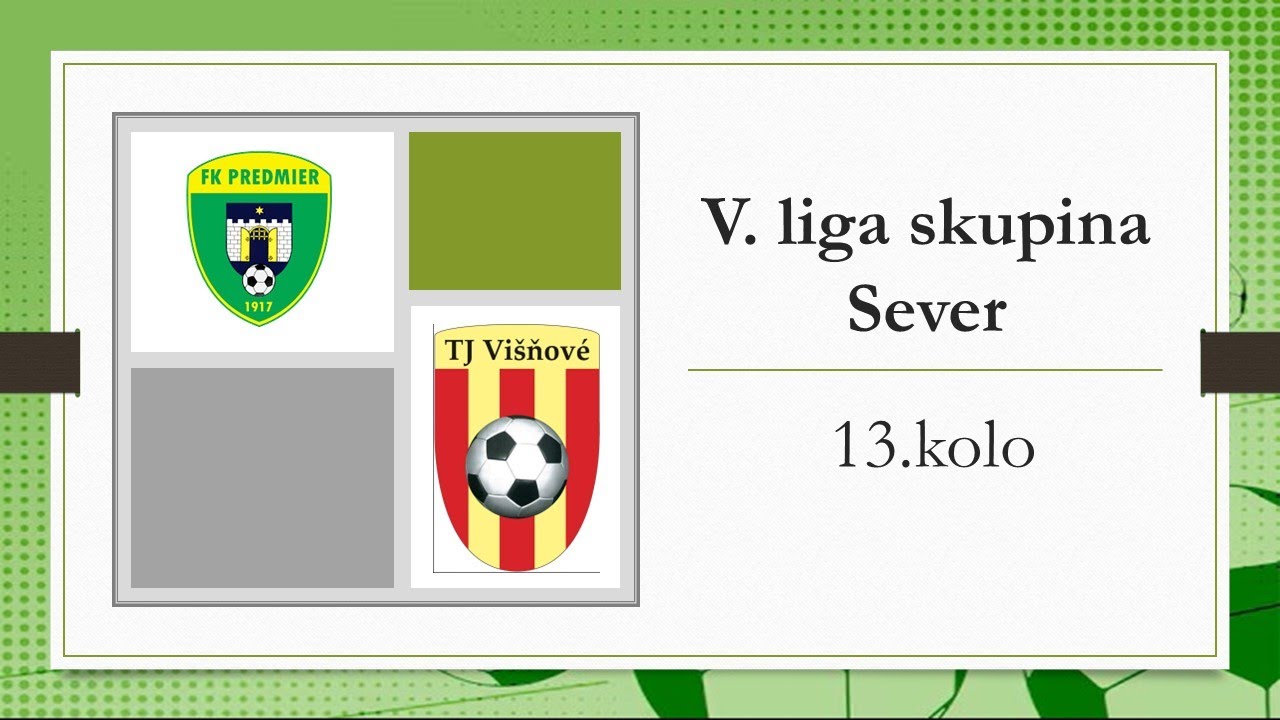 FK PREDMIER
1917

TJ Višňové

V. liga skupina Sever

13.kolo